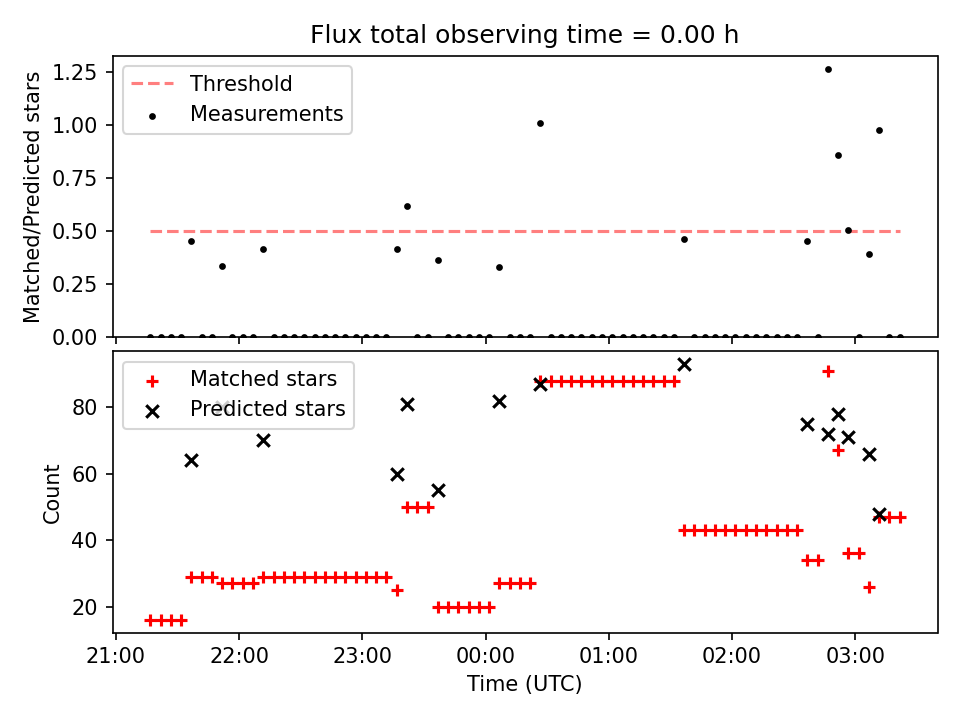 Flux total observing time = 0.00 h

Threshold
Measurements

Matched/Predicted stars

1.25
1.00
0.75
0.50
0.25
0.00

Matched stars
Predicted stars

Count

80
60
40
20

21:00
22:00
23:00
00:00
01:00
02:00
03:00

Time (UTC)